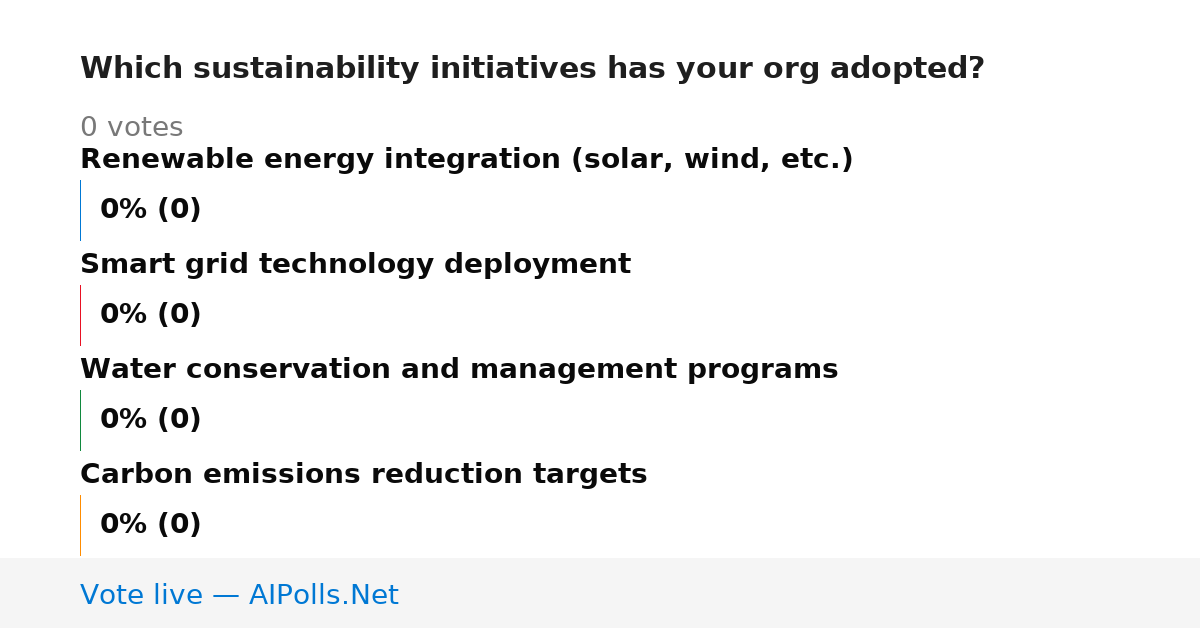 Which sustainability initiatives has your org adopted?

0 votes

Renewable energy integration (solar, wind, etc.)

0% (0)

Smart grid technology deployment

0% (0)

Water conservation and management programs

0% (0)

Carbon emissions reduction targets

0% (0)

Vote live — AIPolls.Net